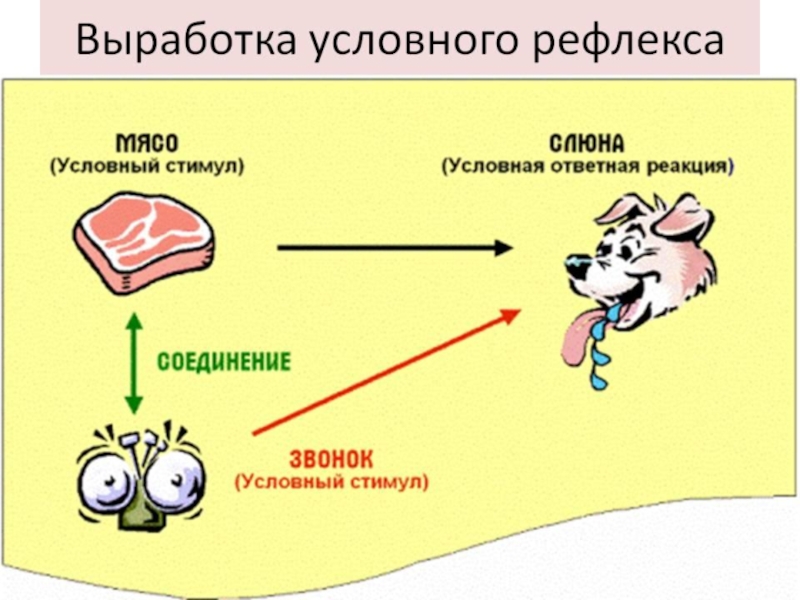 Выработка условного рефлекса

МЯСО
(Условный стимул)

СЛЮНА
(Условная ответная реакция)

СОЕДИНЕНИЕ

ЗВОНОК
(Условный стимул)